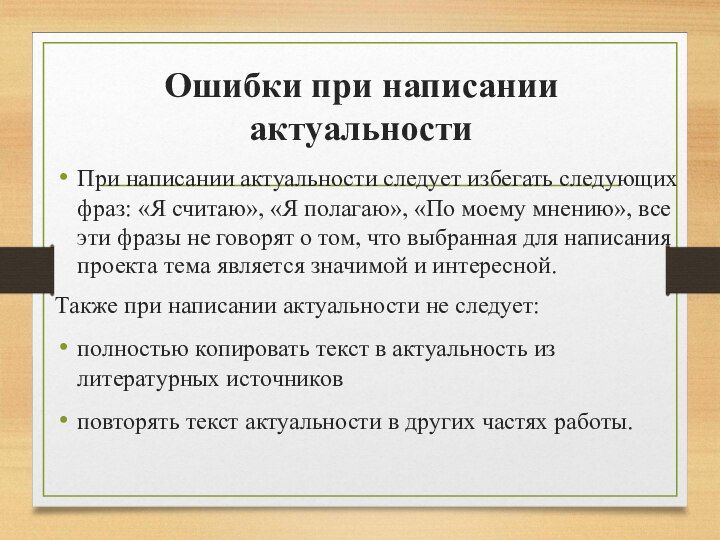 Ошибки при написании актуальности

• При написании актуальности следует избегать следующих фраз: «Я считаю», «Я полагаю», «По моему мнению», все эти фразы не говорят о том, что выбранная для написания проекта тема является значимой и интересной.

Также при написании актуальности не следует:

• полностью копировать текст в актуальность из литературных источников

• повторять текст актуальности в других частях работы.